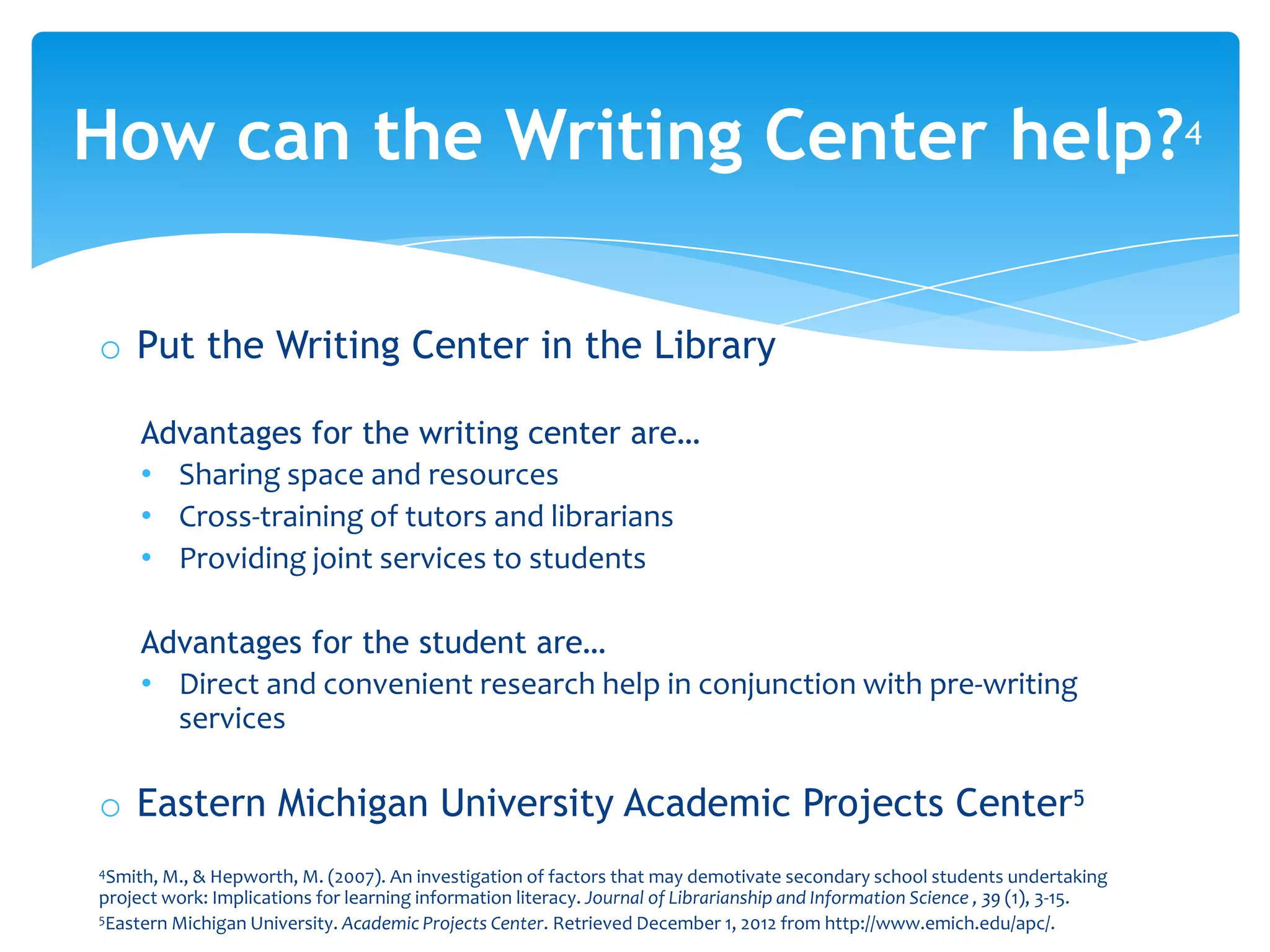 How can the Writing Center help?$^4$

○ Put the Writing Center in the Library

Advantages for the writing center are…
• Sharing space and resources
• Cross-training of tutors and librarians
• Providing joint services to students

Advantages for the student are…
• Direct and convenient research help in conjunction with pre-writing services

○ Eastern Michigan University Academic Projects Center$^5$

$^4$Smith, M., & Hepworth, M. (2007). An investigation of factors that may demotivate secondary school students undertaking project work: Implications for learning information literacy. Journal of Librarianship and Information Science , 39 (1), 3-15.
$^5$Eastern Michigan University. Academic Projects Center. Retrieved December 1, 2012 from http://www.emich.edu/apc/.